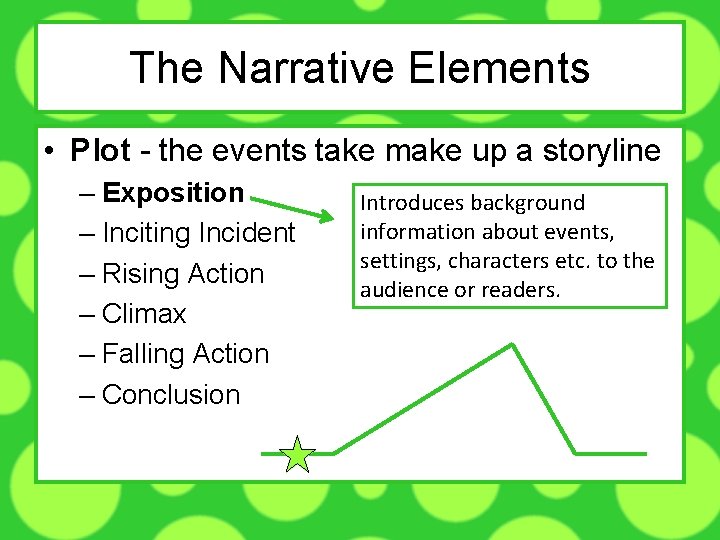 The Narrative Elements

• Plot - the events take make up a storyline
– Exposition
– Inciting Incident
– Rising Action
– Climax
– Falling Action
– Conclusion

Introduces background information about events, settings, characters etc. to the audience or readers.